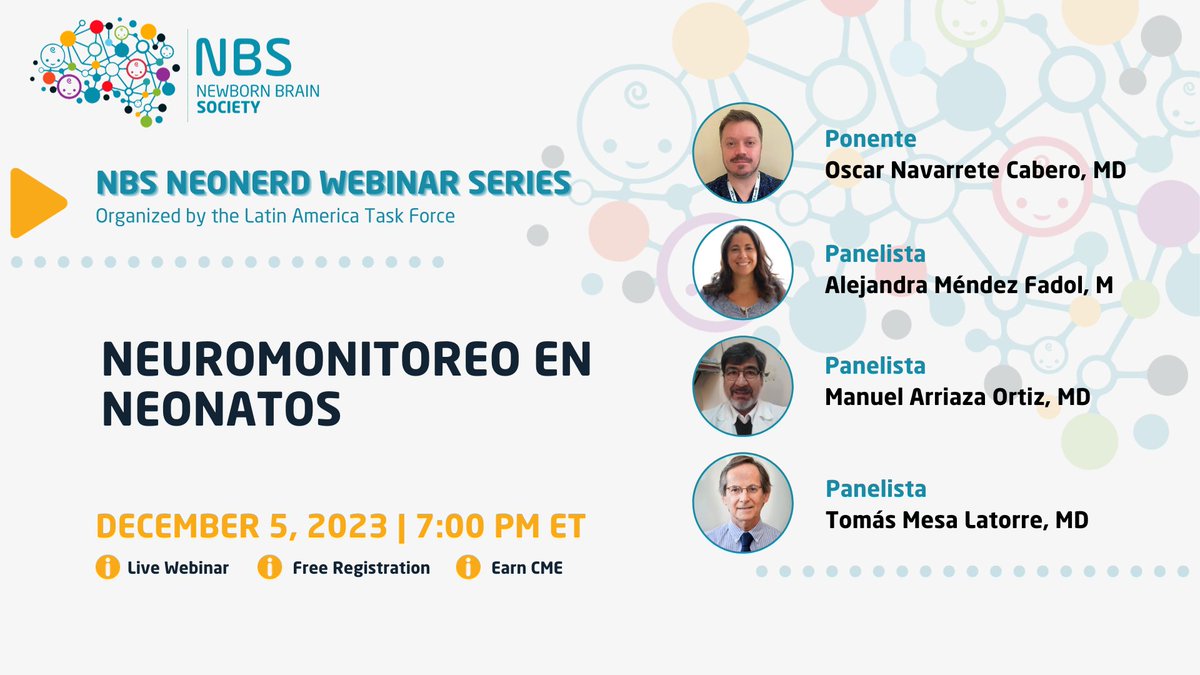 NBS
NEWBORN BRAIN SOCIETY

NBS NEONERD WEBINAR SERIES
Organized by the Latin America Task Force

NEUROMONITOREO EN NEONATOS

DECEMBER 5, 2023 | 7:00 PM ET

Live Webinar
Free Registration
Earn CME

Ponente
Oscar Navarrete Cabero, MD

Panelista
Alejandra Méndez Fadol, M

Panelista
Manuel Arriaza Ortiz, MD

Panelista
Tomás Mesa Latorre, MD